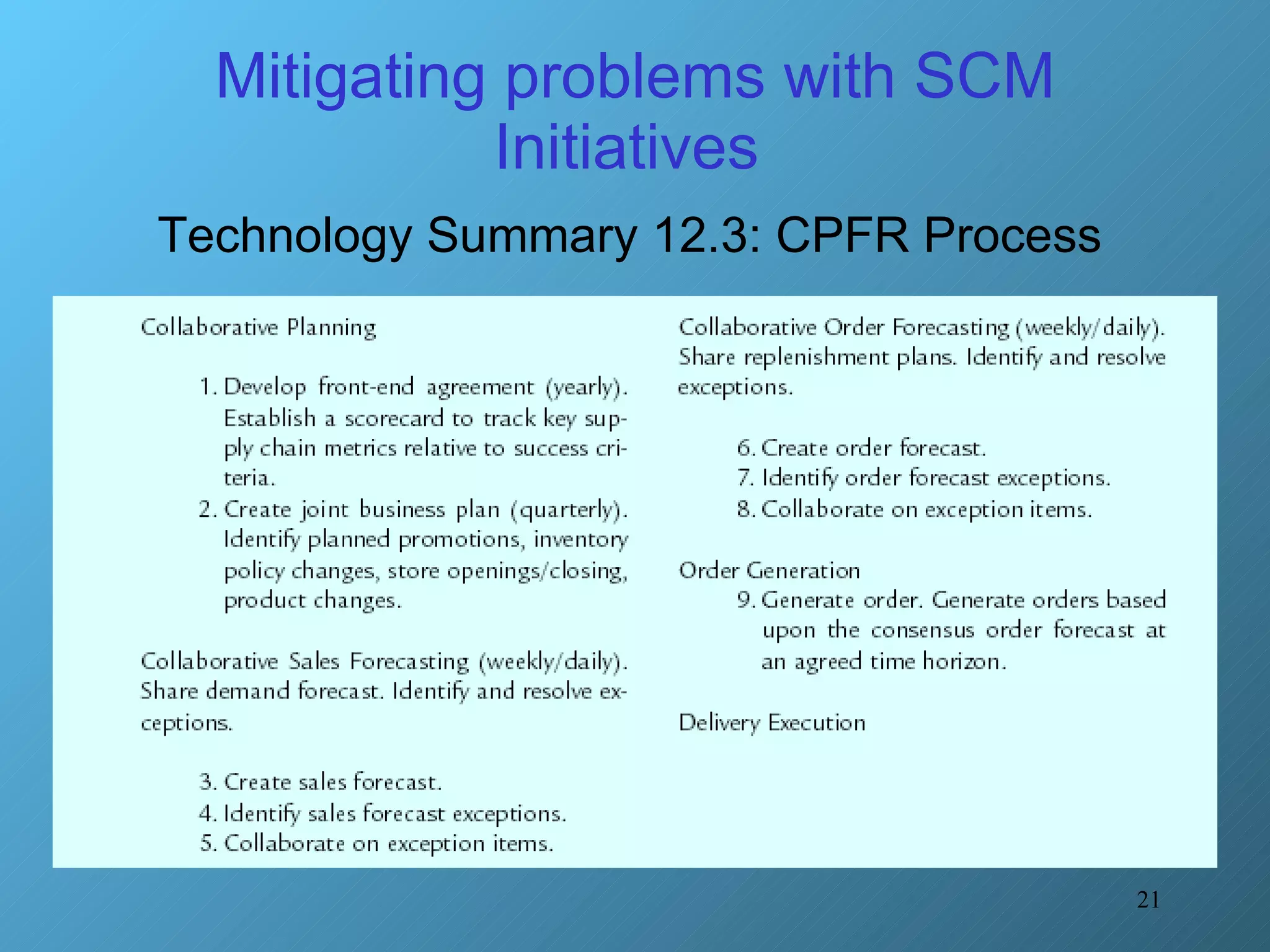 Mitigating problems with SCM Initiatives

Technology Summary 12.3: CPFR Process

Collaborative Planning

1. Develop front-end agreement (yearly). Establish a scorecard to track key supply chain metrics relative to success criteria.
2. Create joint business plan (quarterly). Identify planned promotions, inventory policy changes, store openings/closing, product changes.

Collaborative Sales Forecasting (weekly/daily). Share demand forecast. Identify and resolve exceptions.

3. Create sales forecast.
4. Identify sales forecast exceptions.
5. Collaborate on exception items.

Collaborative Order Forecasting (weekly/daily). Share replenishment plans. Identify and resolve exceptions.

6. Create order forecast.
7. Identify order forecast exceptions.
8. Collaborate on exception items.

Order Generation
9. Generate order. Generate orders based upon the consensus order forecast at an agreed time horizon.

Delivery Execution

21